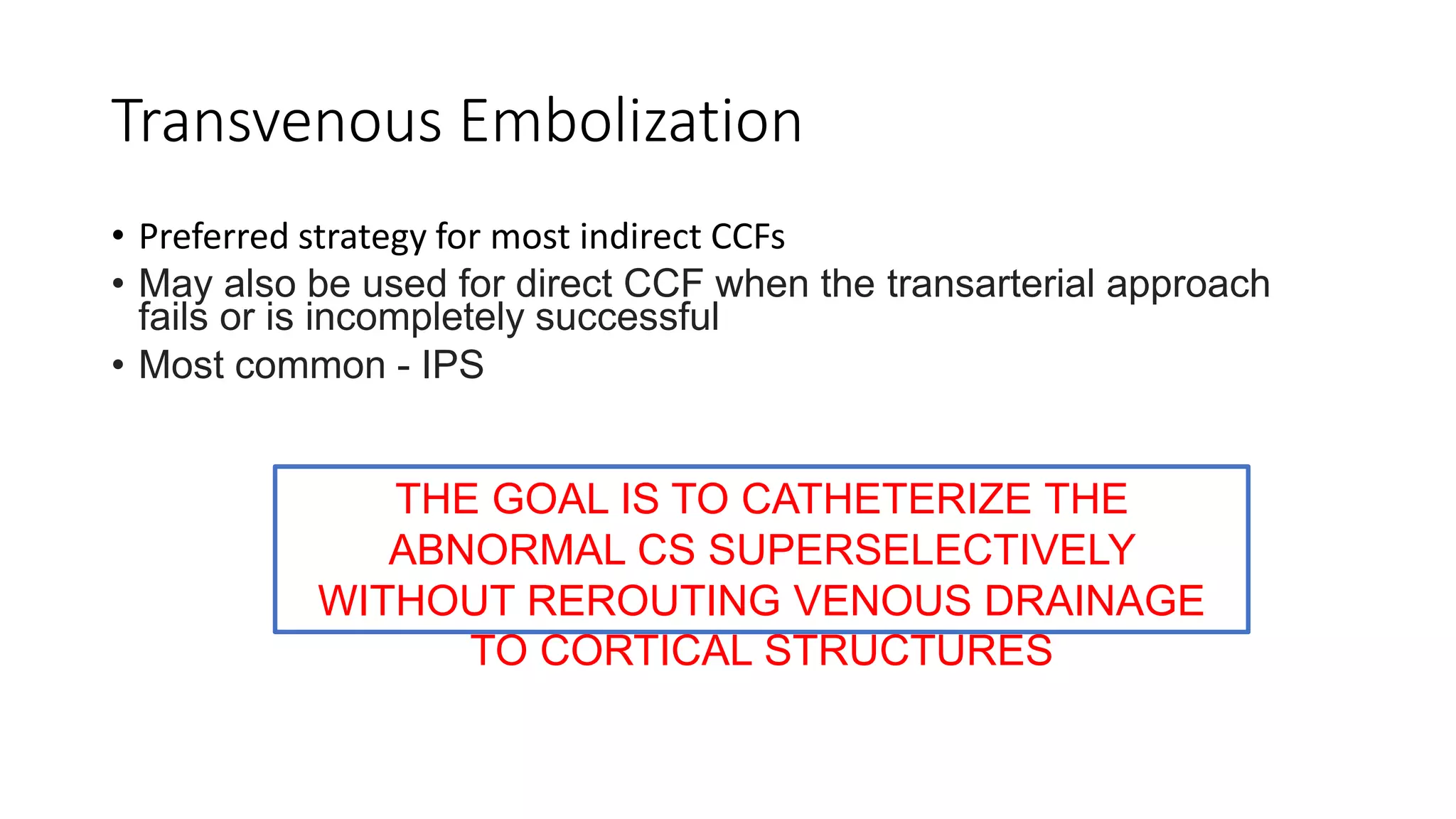 Transvenous Embolization

• Preferred strategy for most indirect CCFs
• May also be used for direct CCF when the transarterial approach fails or is incompletely successful
• Most common - IPS

THE GOAL IS TO CATHETERIZE THE ABNORMAL CS SUPERSELECTIVELY WITHOUT REROUTING VENOUS DRAINAGE TO CORTICAL STRUCTURES